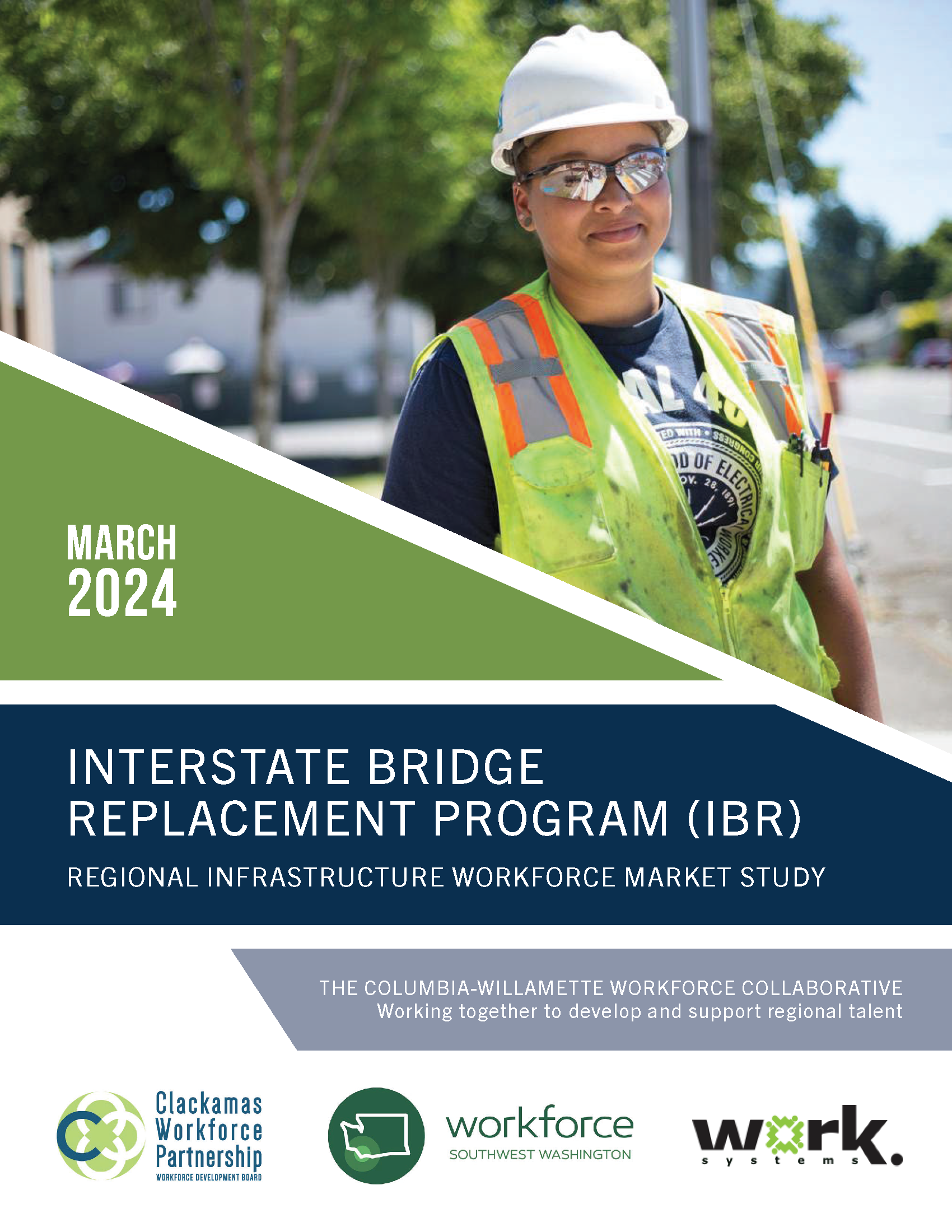 MARCH 2024

INTERSTATE BRIDGE REPLACEMENT PROGRAM (IBR)

REGIONAL INFRASTRUCTURE WORKFORCE MARKET STUDY

THE COLUMBIA-WILLAMETTE WORKFORCE COLLABORATIVE
Working together to develop and support regional talent

Clackamas Workforce Partnership
WORKFORCE DEVELOPMENT BOARD

workforce
SOUTHWEST WASHINGTON

work.
systems